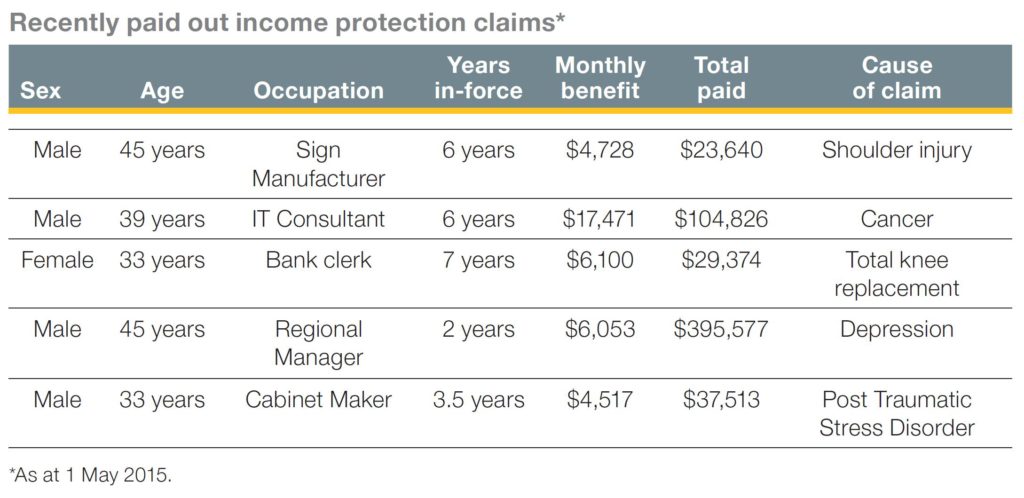 Recently paid out income protection claims*

| Sex | Age | Occupation | Years in-force | Monthly benefit | Total paid | Cause of claim |
|---|---|---|---|---|---|---|
| Male | 45 years | Sign Manufacturer | 6 years | \$4,728 | \$23,640 | Shoulder injury |
| Male | 39 years | IT Consultant | 6 years | \$17,471 | \$104,826 | Cancer |
| Female | 33 years | Bank clerk | 7 years | \$6,100 | \$29,374 | Total knee replacement |
| Male | 45 years | Regional Manager | 2 years | \$6,053 | \$395,577 | Depression |
| Male | 33 years | Cabinet Maker | 3.5 years | \$4,517 | \$37,513 | Post Traumatic Stress Disorder |

*As at 1 May 2015.